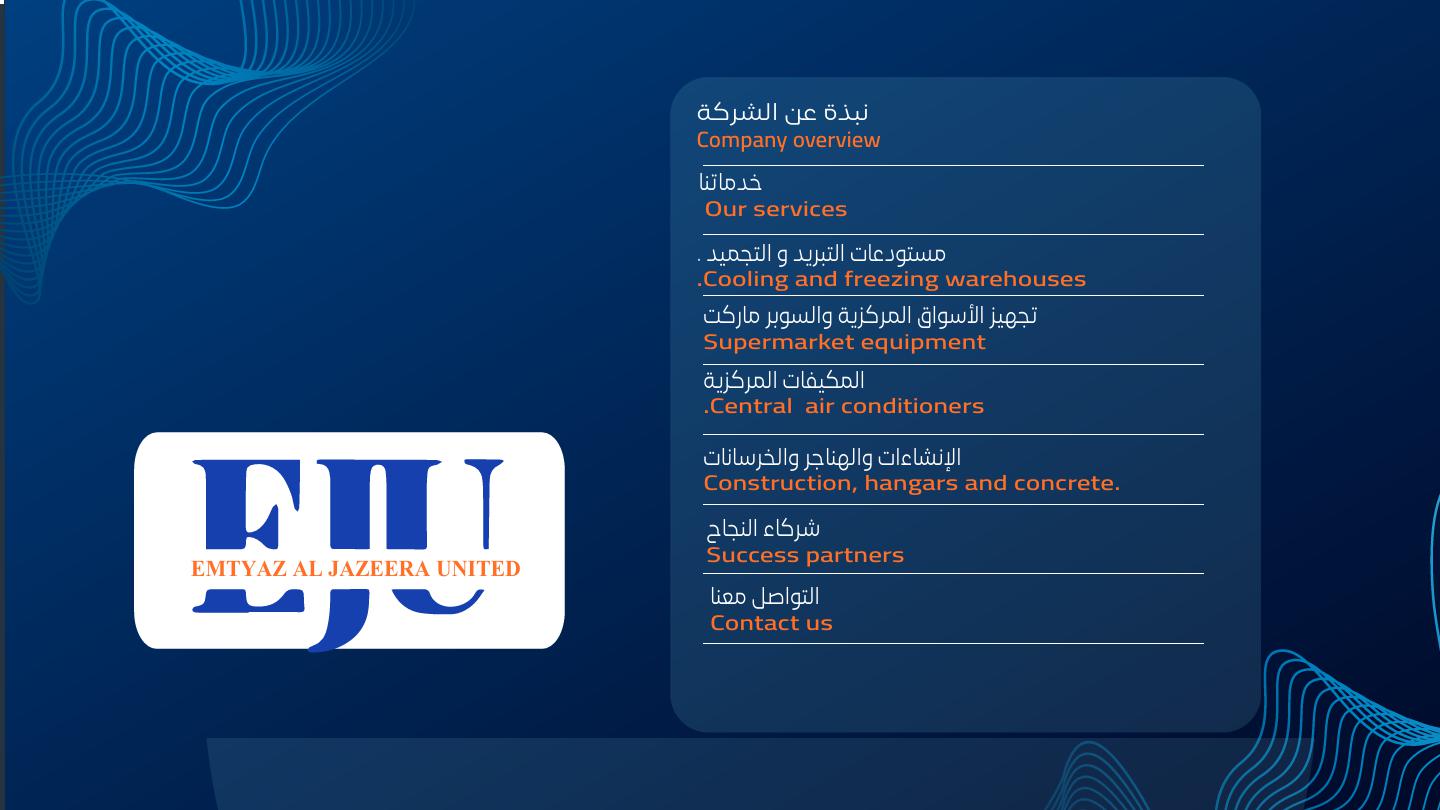 EJU
EMTYAZ AL JAZEERA UNITED

نبذة عن الشركة
Company overview

خدماتنا
Our services

مستودعات التبريد و التجميد .
.Cooling and freezing warehouses

تجهيز الأسواق المركزية والسوبر ماركت
Supermarket equipment

المكيفات المركزية
.Central air conditioners

الإنشاءات والهناجر والخرسانات
Construction, hangars and concrete.

شركاء النجاح
Success partners

التواصل معنا
Contact us